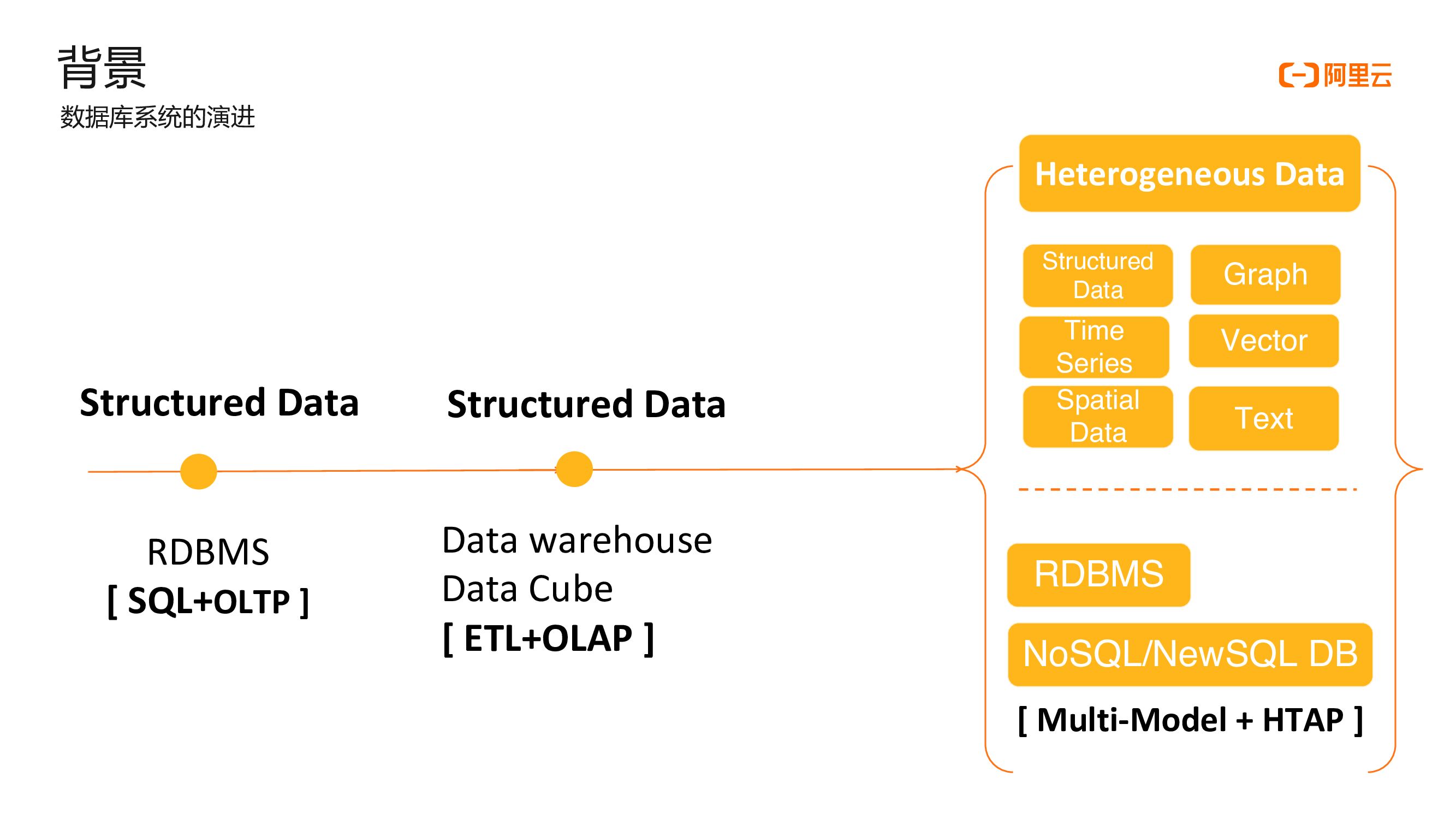 背景
数据库系统的演进

阿里云

Structured Data

RDBMS
[ SQL+OLTP ]

Structured Data

Data warehouse
Data Cube
[ ETL+OLAP ]

Heterogeneous Data

Structured Data

Graph

Time Series

Vector

Spatial Data

Text

RDBMS

NoSQL/NewSQL DB

[ Multi-Model + HTAP ]